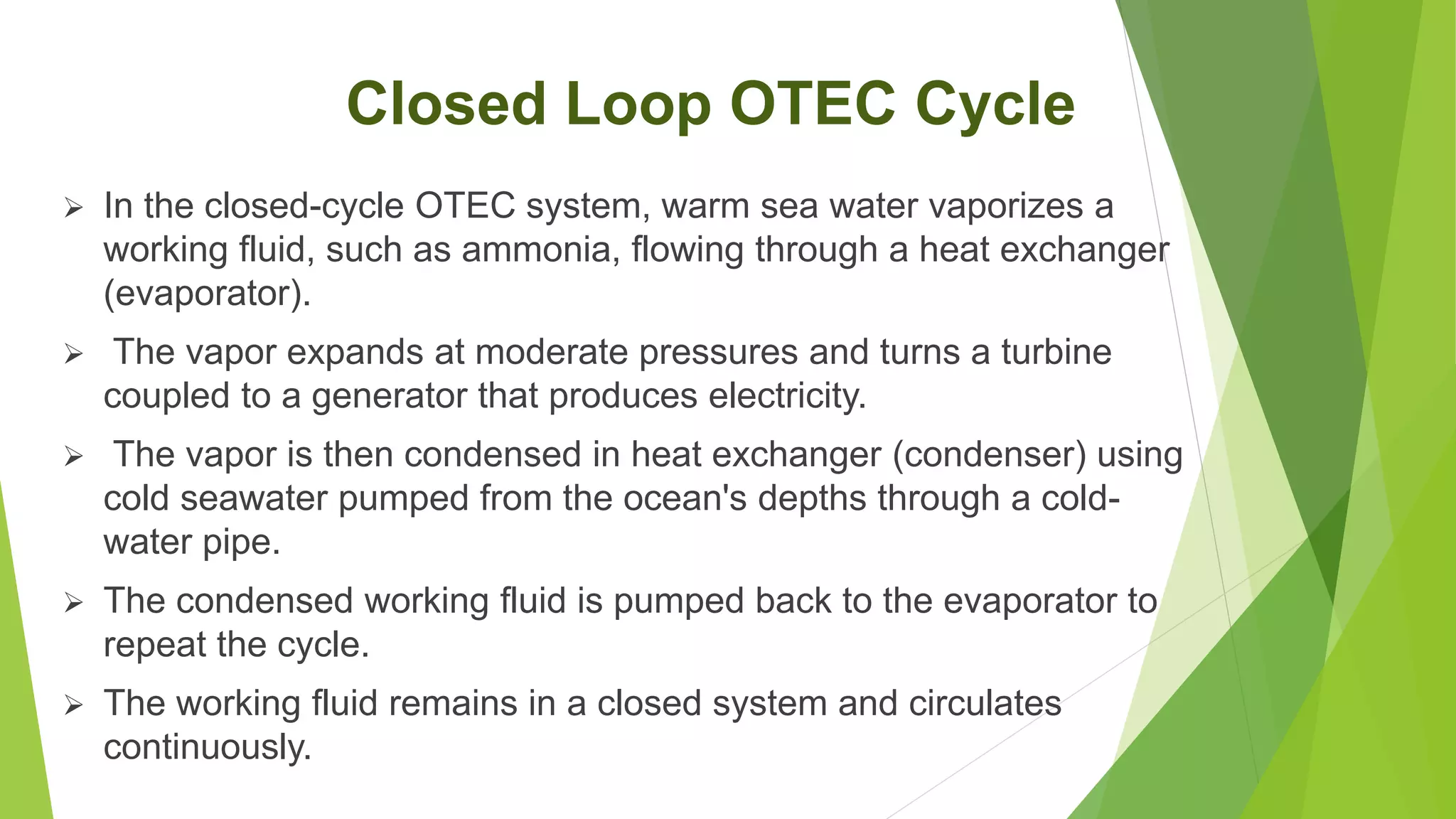 Closed Loop OTEC Cycle

➢ In the closed-cycle OTEC system, warm sea water vaporizes a working fluid, such as ammonia, flowing through a heat exchanger (evaporator).

➢ The vapor expands at moderate pressures and turns a turbine coupled to a generator that produces electricity.

➢ The vapor is then condensed in heat exchanger (condenser) using cold seawater pumped from the ocean's depths through a cold-water pipe.

➢ The condensed working fluid is pumped back to the evaporator to repeat the cycle.

➢ The working fluid remains in a closed system and circulates continuously.